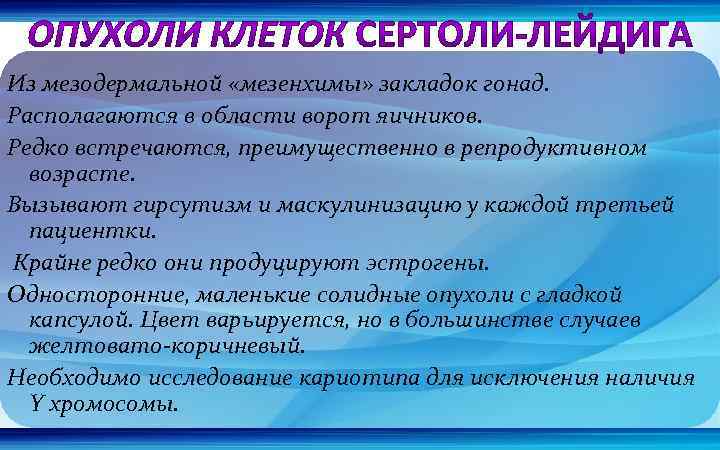 ОПУХОЛИ КЛЕТОК СЕРТОЛИ-ЛЕЙДИГА

Из мезодермальной «мезенхимы» закладок гонад.

Располагаются в области ворот яичников.

Редко встречаются, преимущественно в репродуктивном возрасте.

Вызывают гирсутизм и маскулинизацию у каждой третьей пациентки.

Крайне редко они продуцируют эстрогены.

Односторонние, маленькие солидные опухоли с гладкой капсулой. Цвет варьируется, но в большинстве случаев желтовато-коричневый.

Необходимо исследование кариотипа для исключения наличия Y хромосомы.